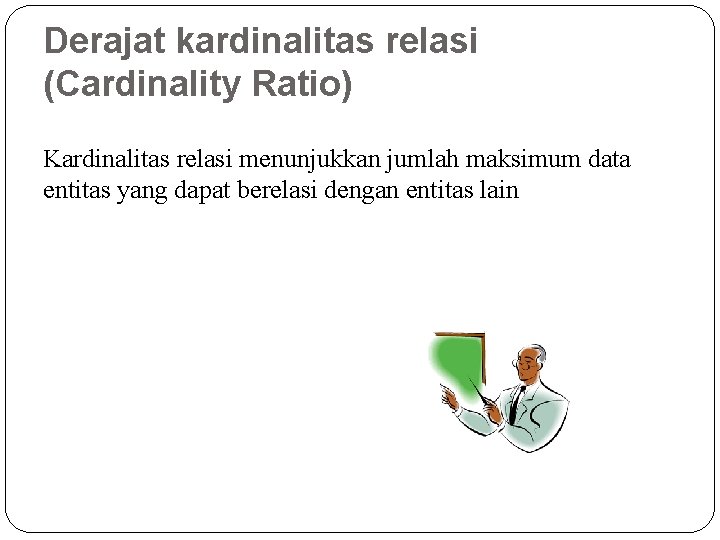 Derajat kardinalitas relasi (Cardinality Ratio)

Kardinalitas relasi menunjukkan jumlah maksimum data entitas yang dapat berelasi dengan entitas lain